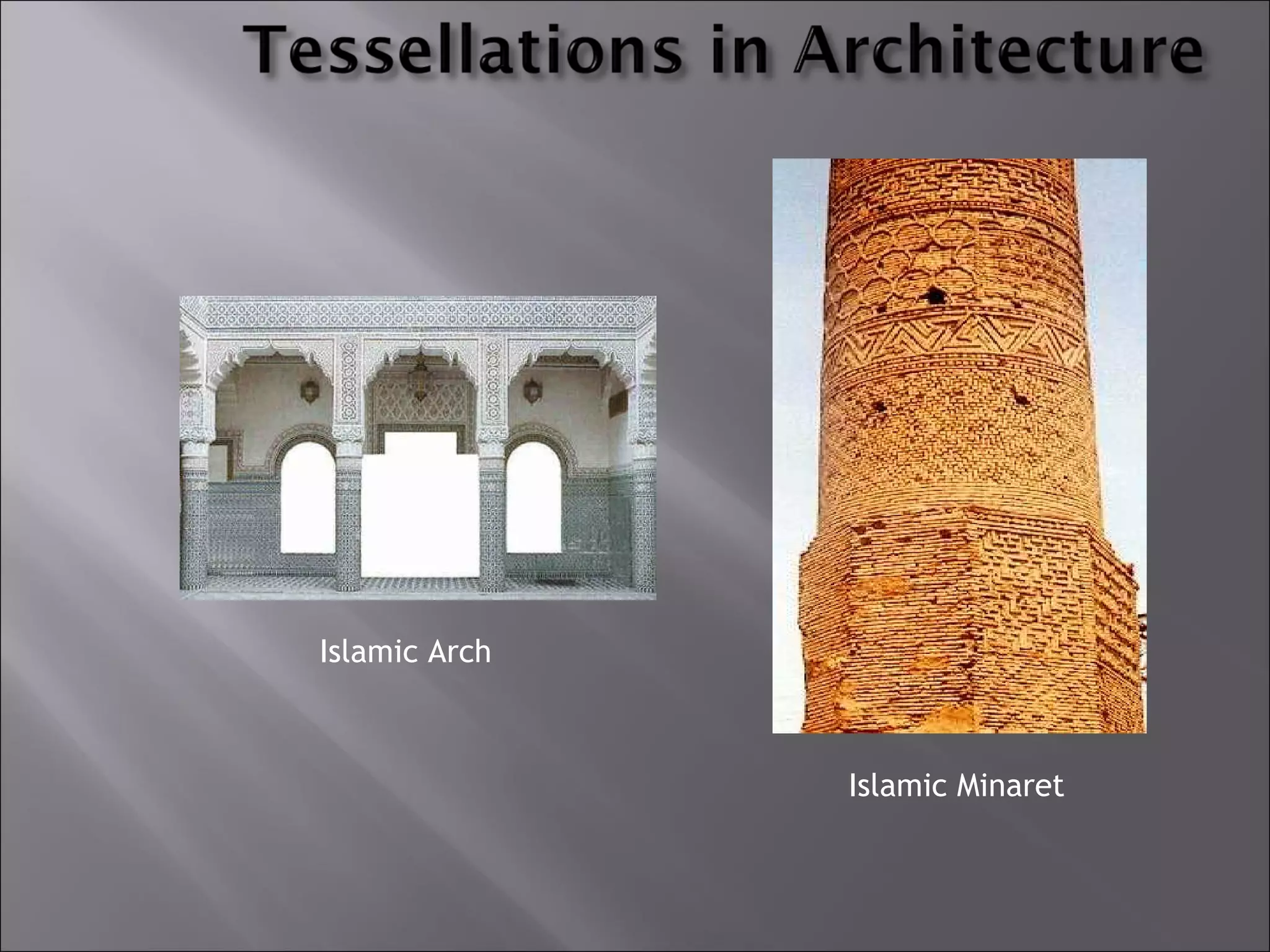 Tessellations in Architecture

Islamic Arch

Islamic Minaret